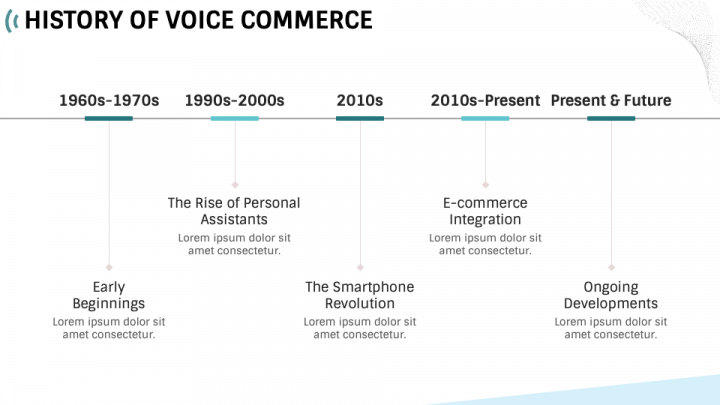 HISTORY OF VOICE COMMERCE

1960s-1970s

Early Beginnings
Lorem ipsum dolor sit amet consectetur.

1990s-2000s

The Rise of Personal Assistants
Lorem ipsum dolor sit amet consectetur.

2010s

The Smartphone Revolution
Lorem ipsum dolor sit amet consectetur.

2010s-Present

E-commerce Integration
Lorem ipsum dolor sit amet consectetur.

Present & Future

Ongoing Developments
Lorem ipsum dolor sit amet consectetur.